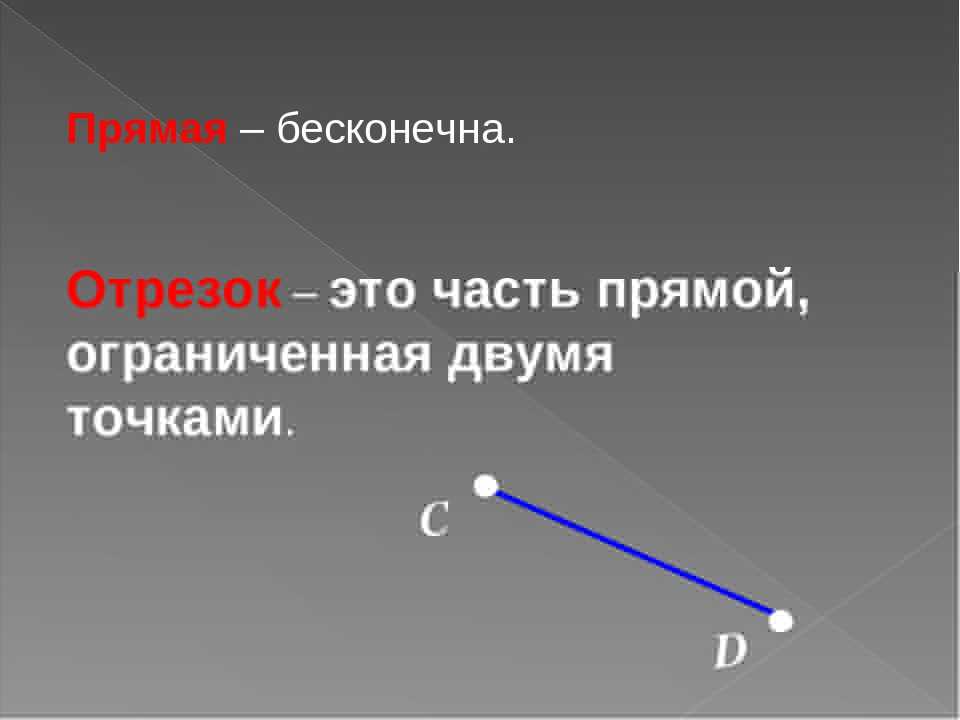 Прямая – бесконечна.

Отрезок – это часть прямой, ограниченная двумя точками.

C

D